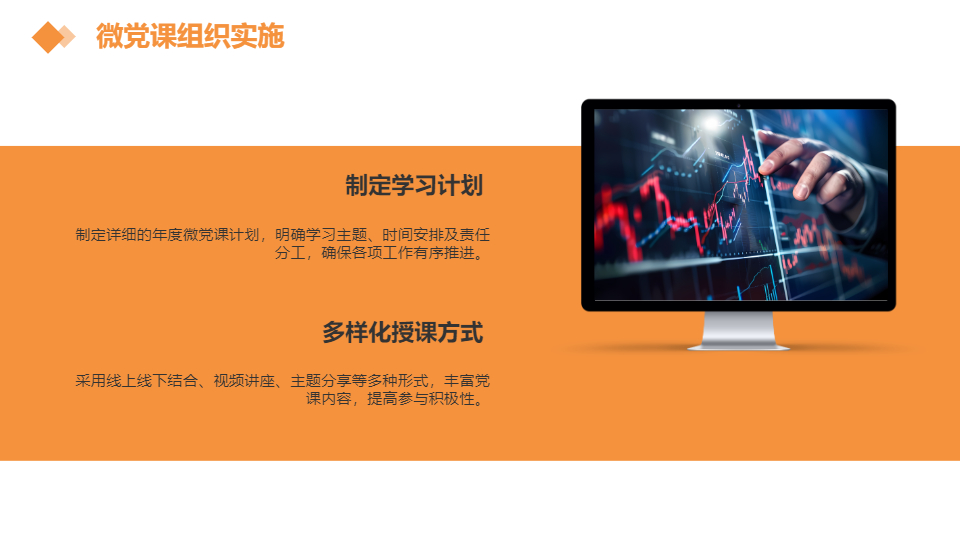 微党课组织实施

制定学习计划

制定详细的年度微党课计划，明确学习主题、时间安排及责任分工，确保各项工作有序推进。

多样化授课方式

采用线上线下结合、视频讲座、主题分享等多种形式，丰富党课内容，提高参与积极性。